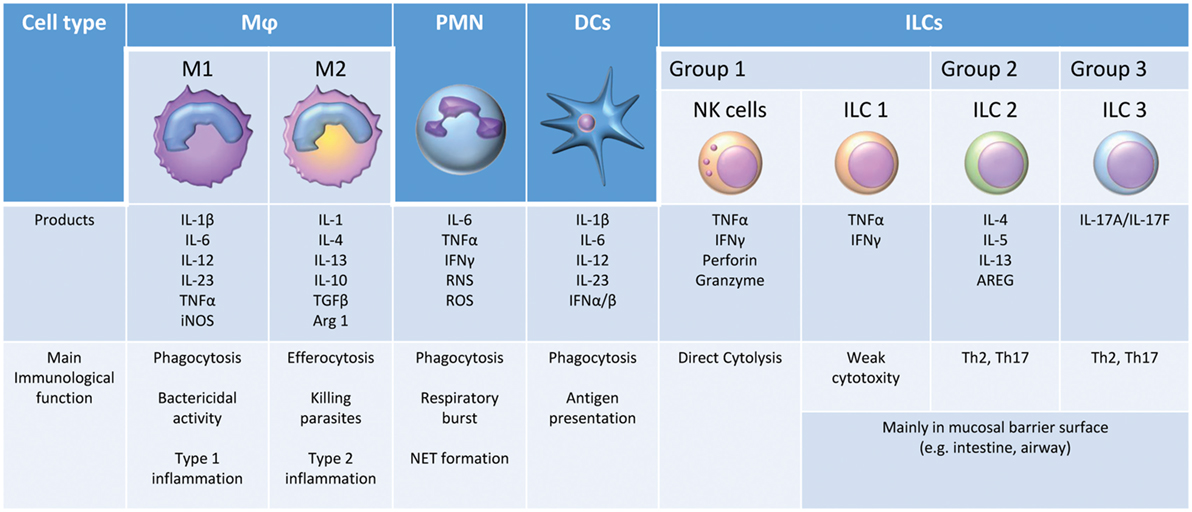 | Cell type | Mφ | | PMN | DCs | ILCs | | | |
|---|---|---|---|---|---|---|---|---|
| | M1 | M2 | | | Group 1 | | Group 2 | Group 3 |
| | | | | | NK cells | ILC 1 | ILC 2 | ILC 3 |
| Products | IL-1β IL-6 IL-12 IL-23 TNFα iNOS | IL-1 IL-4 IL-13 IL-10 TGFβ Arg 1 | IL-6 TNFα IFNγ RNS ROS | IL-1β IL-6 IL-12 IL-23 IFNα/β | TNFα IFNγ Perforin Granzyme | TNFα IFNγ | IL-4 IL-5 IL-13 AREG | IL-17A/IL-17F |
| Main Immunological function | Phagocytosis Bactericidal activity Type 1 inflammation | Efferocytosis Killing parasites Type 2 inflammation | Phagocytosis Respiratory burst NET formation | Phagocytosis Antigen presentation | Direct Cytolysis | Weak cytotoxity | Th2, Th17 | Th2, Th17 |
| | | | | | | Mainly in mucosal barrier surface (e.g. intestine, airway) | | |